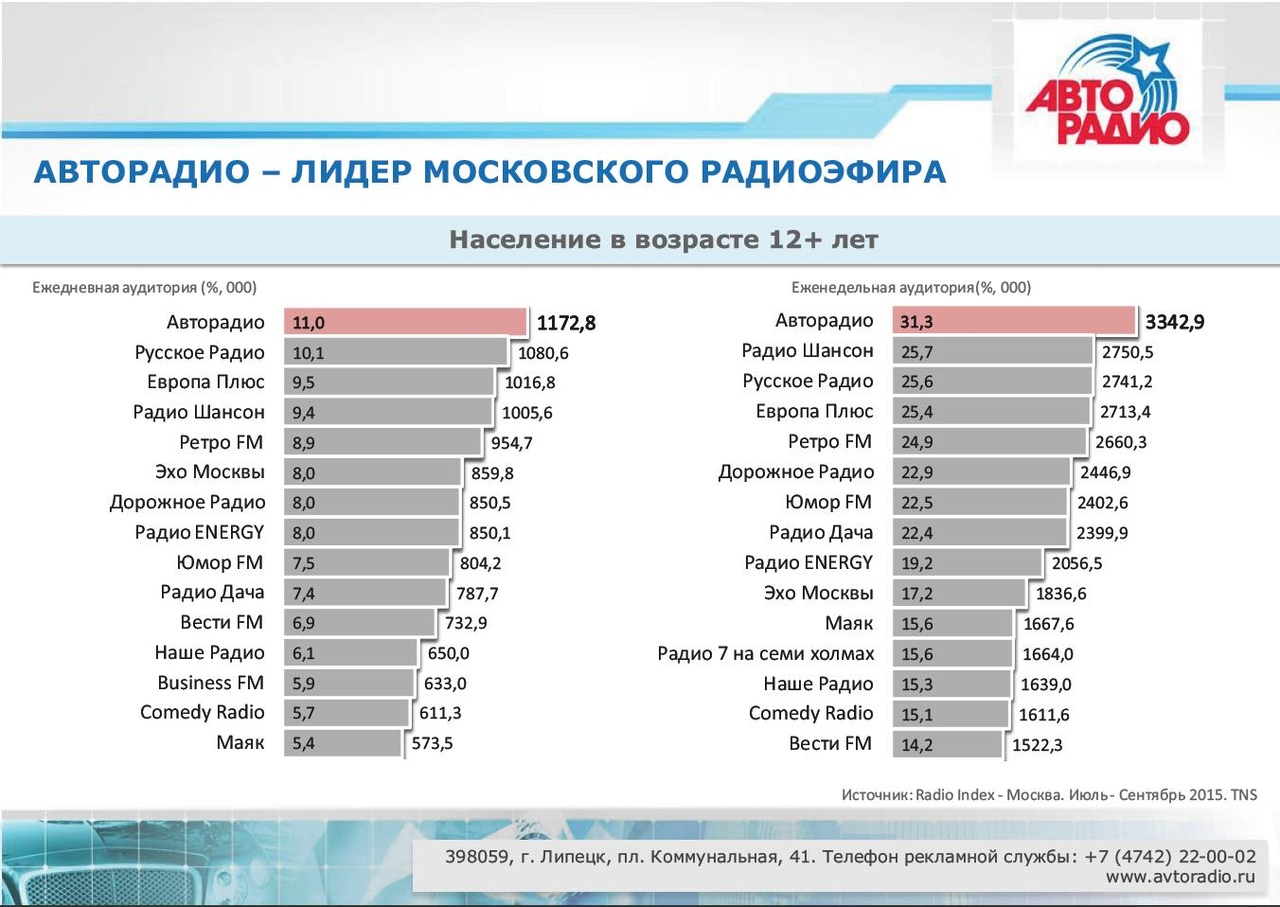 АВТО РАДИО

АВТОРАДИО – ЛИДЕР МОСКОВСКОГО РАДИОЭФИРА

Население в возрасте 12+ лет

Ежедневная аудитория (%, 000)

| | | |
|---|---|---|
| Авторадио | 11,0 | 1172,8 |
| Русское Радио | 10,1 | 1080,6 |
| Европа Плюс | 9,5 | 1016,8 |
| Радио Шансон | 9,4 | 1005,6 |
| Ретро FM | 8,9 | 954,7 |
| Эхо Москвы | 8,0 | 859,8 |
| Дорожное Радио | 8,0 | 850,5 |
| Радио ENERGY | 8,0 | 850,1 |
| Юмор FM | 7,5 | 804,2 |
| Радио Дача | 7,4 | 787,7 |
| Вести FM | 6,9 | 732,9 |
| Наше Радио | 6,1 | 650,0 |
| Business FM | 5,9 | 633,0 |
| Comedy Radio | 5,7 | 611,3 |
| Маяк | 5,4 | 573,5 |

Еженедельная аудитория(%, 000)

| | | |
|---|---|---|
| Авторадио | 31,3 | 3342,9 |
| Радио Шансон | 25,7 | 2750,5 |
| Русское Радио | 25,6 | 2741,2 |
| Европа Плюс | 25,4 | 2713,4 |
| Ретро FM | 24,9 | 2660,3 |
| Дорожное Радио | 22,9 | 2446,9 |
| Юмор FM | 22,5 | 2402,6 |
| Радио Дача | 22,4 | 2399,9 |
| Радио ENERGY | 19,2 | 2056,5 |
| Эхо Москвы | 17,2 | 1836,6 |
| Маяк | 15,6 | 1667,6 |
| Радио 7 на семи холмах | 15,6 | 1664,0 |
| Наше Радио | 15,3 | 1639,0 |
| Comedy Radio | 15,1 | 1611,6 |
| Вести FM | 14,2 | 1522,3 |

Источник: Radio Index - Москва. Июль- Сентябрь 2015. TNS

398059, г. Липецк, пл. Коммунальная, 41. Телефон рекламной службы: +7 (4742) 22-00-02
www.avtoradio.ru